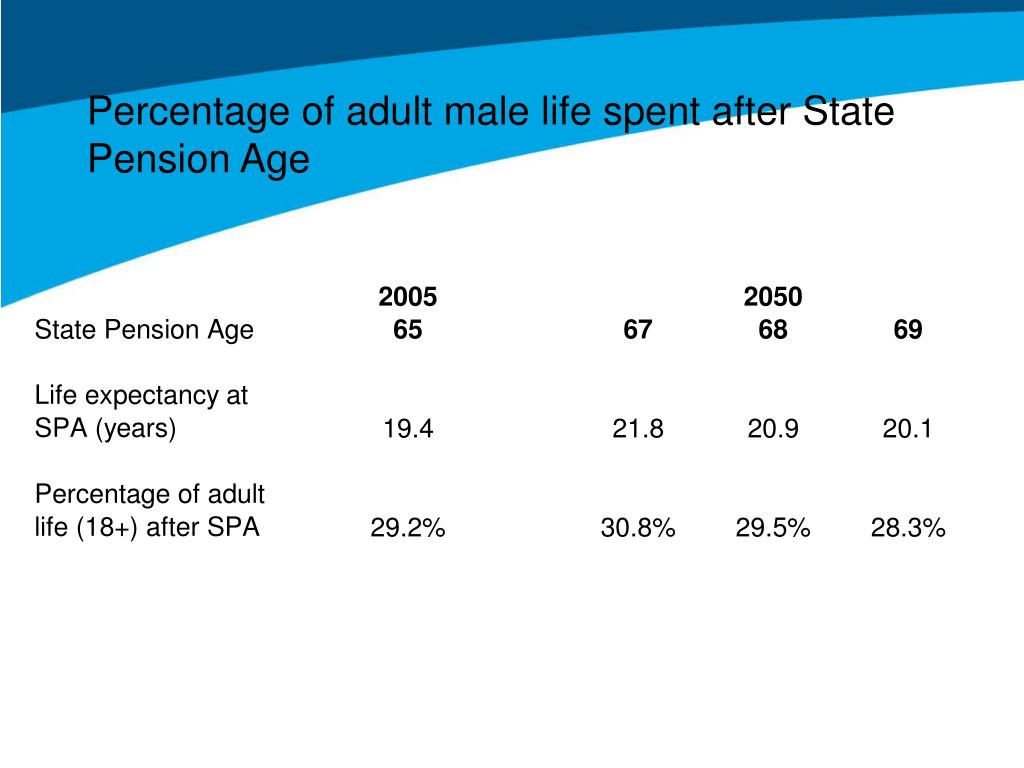 Percentage of adult male life spent after State Pension Age

| | 2005 | | 2050 | |
|---|---|---|---|---|
| State Pension Age | 65 | 67 | 68 | 69 |
| Life expectancy at SPA (years) | 19.4 | 21.8 | 20.9 | 20.1 |
| Percentage of adult life (18+) after SPA | 29.2% | 30.8% | 29.5% | 28.3% |